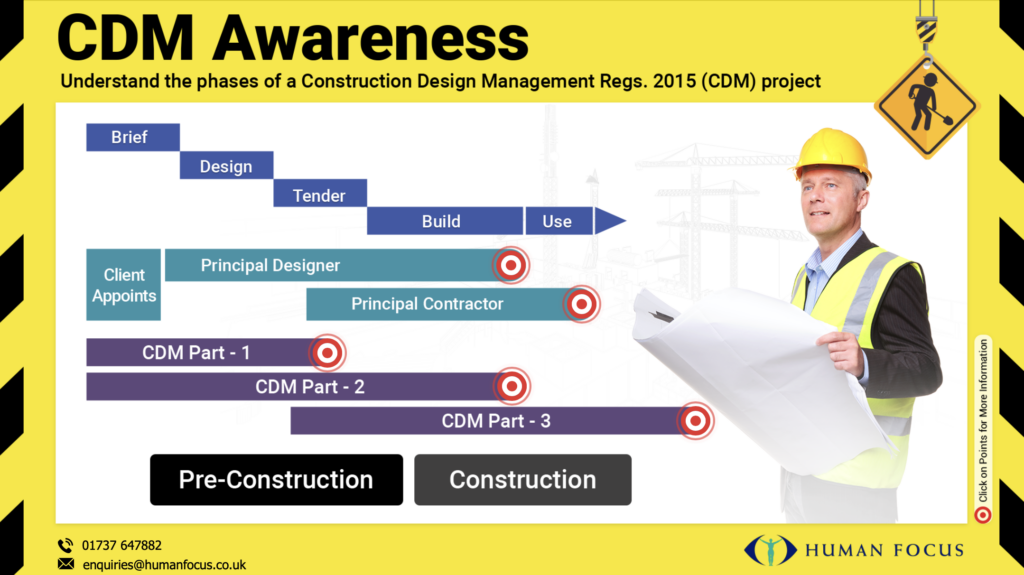 CDM Awareness

Understand the phases of a Construction Design Management Regs. 2015 (CDM) project

Brief

Design

Tender

Build

Use

Client Appoints

Principal Designer

Principal Contractor

CDM Part - 1

CDM Part - 2

CDM Part - 3

Pre-Construction

Construction

Click on Points for More Information

01737 647882

enquiries@humanfocus.co.uk

HUMAN FOCUS